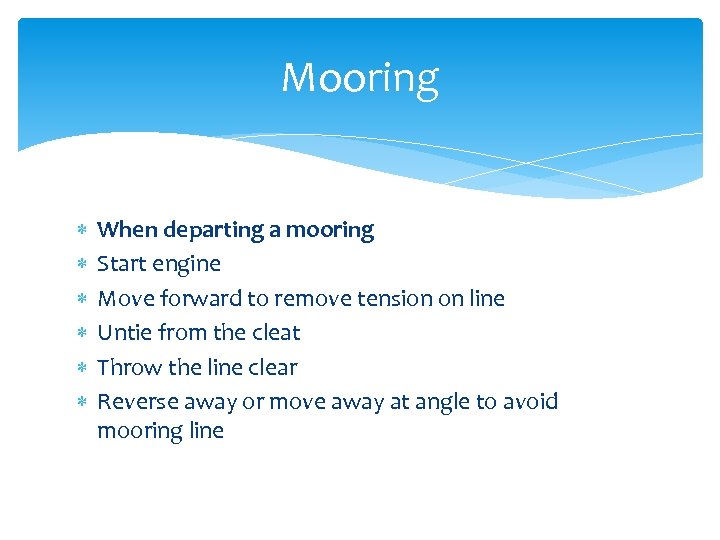 Mooring

* When departing a mooring
* Start engine
* Move forward to remove tension on line
* Untie from the cleat
* Throw the line clear
* Reverse away or move away at angle to avoid mooring line